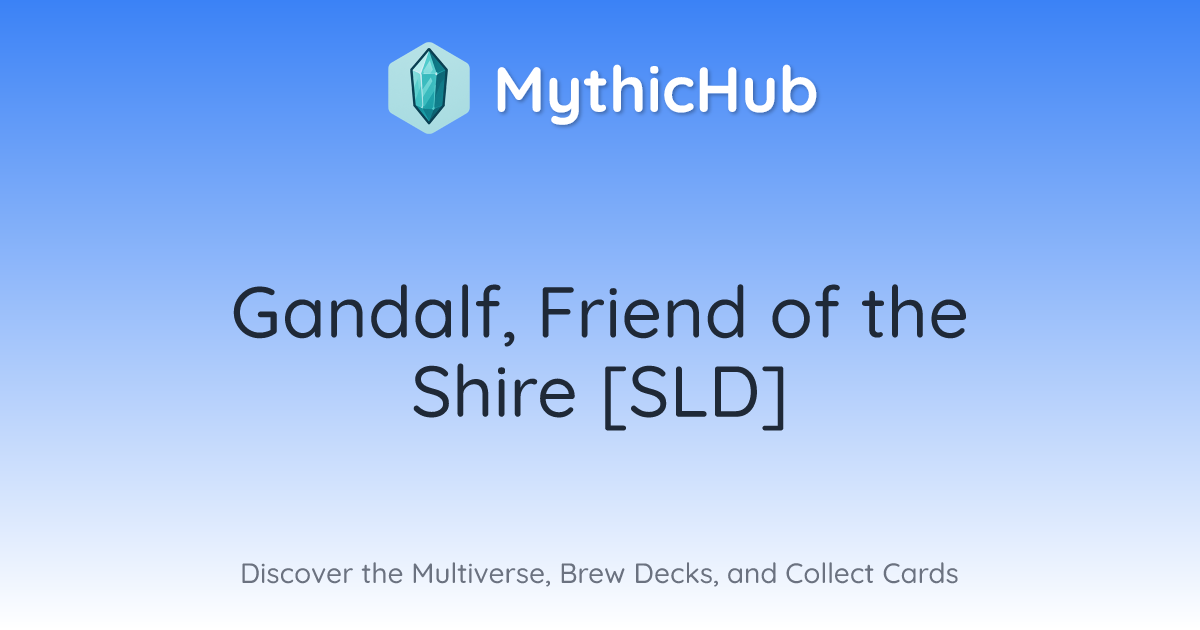 MythicHub

Gandalf, Friend of the Shire [SLD]

Discover the Multiverse, Brew Decks, and Collect Cards